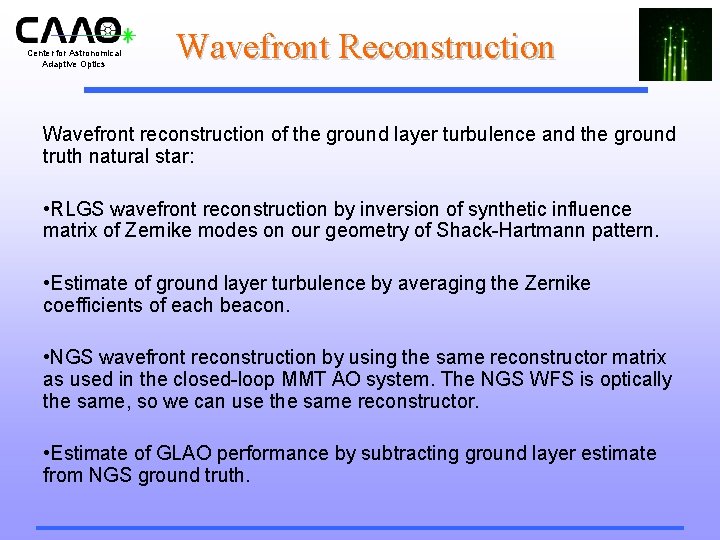 CAAO
Center for Astronomical Adaptive Optics

Wavefront Reconstruction

Wavefront reconstruction of the ground layer turbulence and the ground truth natural star:

•RLGS wavefront reconstruction by inversion of synthetic influence matrix of Zernike modes on our geometry of Shack-Hartmann pattern.

•Estimate of ground layer turbulence by averaging the Zernike coefficients of each beacon.

•NGS wavefront reconstruction by using the same reconstructor matrix as used in the closed-loop MMT AO system. The NGS WFS is optically the same, so we can use the same reconstructor.

•Estimate of GLAO performance by subtracting ground layer estimate from NGS ground truth.